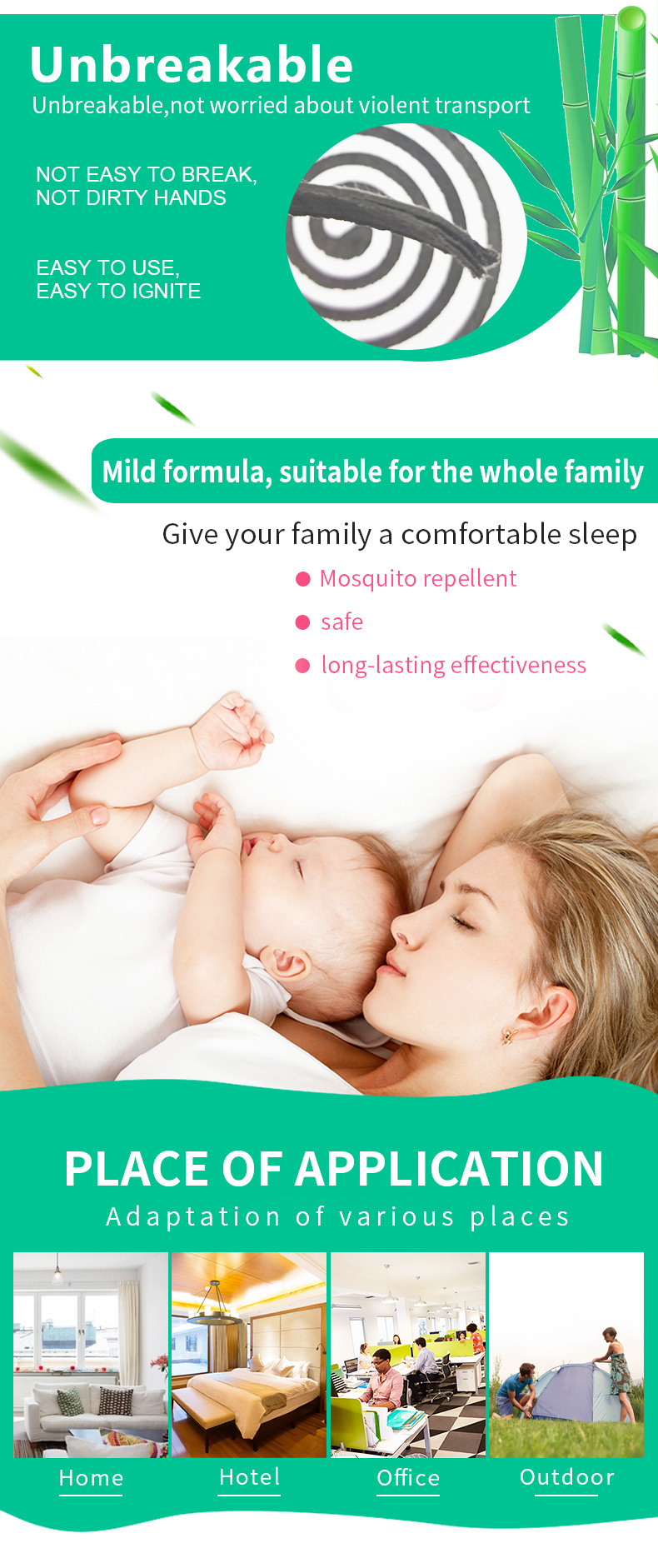 Unbreakable
Unbreakable,not worried about violent transport

NOT EASY TO BREAK,
NOT DIRTY HANDS

EASY TO USE,
EASY TO IGNITE

Mild formula, suitable for the whole family

Give your family a comfortable sleep

Mosquito repellent

safe

long-lasting effectiveness

PLACE OF APPLICATION
Adaptation of various places

Home

Hotel

Office

Outdoor